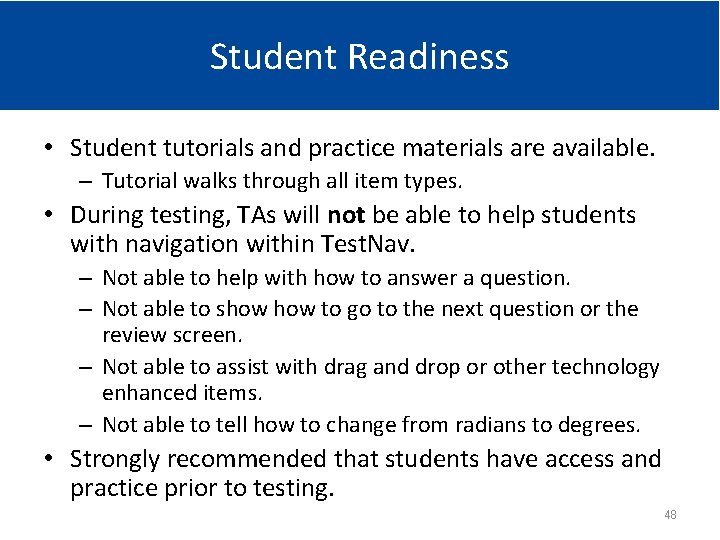 Student Readiness

• Student tutorials and practice materials are available.
– Tutorial walks through all item types.

• During testing, TAs will not be able to help students with navigation within TestNav.
– Not able to help with how to answer a question.
– Not able to show how to go to the next question or the review screen.
– Not able to assist with drag and drop or other technology enhanced items.
– Not able to tell how to change from radians to degrees.

• Strongly recommended that students have access and practice prior to testing.

48